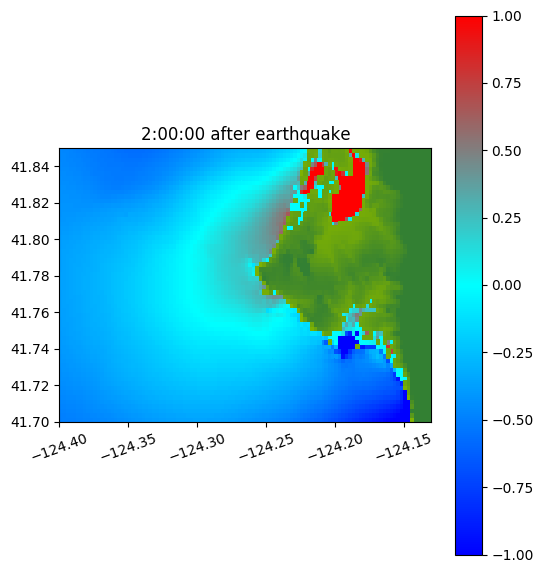 2:00:00 after earthquake

41.84
41.82
41.80
41.78
41.76
41.74
41.72
41.70

−124.40
−124.35
−124.30
−124.25
−124.20
−124.15

1.00
0.75
0.50
0.25
0.00
−0.25
−0.50
−0.75
−1.00